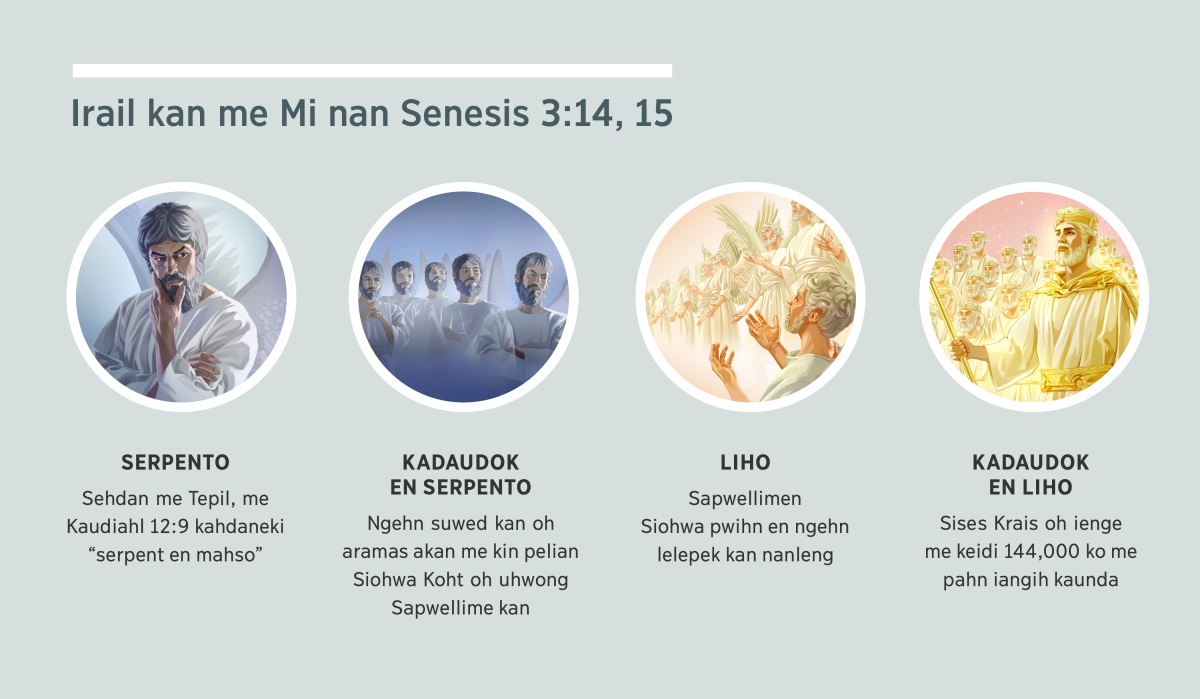 Irail kan me Mi nan Senesis 3:14, 15

SERPENTO

Sehdan me Tepil, me Kaudiahl 12:9 kahdaneki “serpent en mahso”

KADAUDOK EN SERPENTO

Ngehn suwed kan oh aramas akan me kin pelian Siohwa Koht oh uhwong Sapwellime kan

LIHO

Sapwellimen Siohwa pwihn en ngehn lelepek kan nanleng

KADAUDOK EN LIHO

Sises Krais oh ienge me keidi 144,000 ko me pahn iangih kaunda